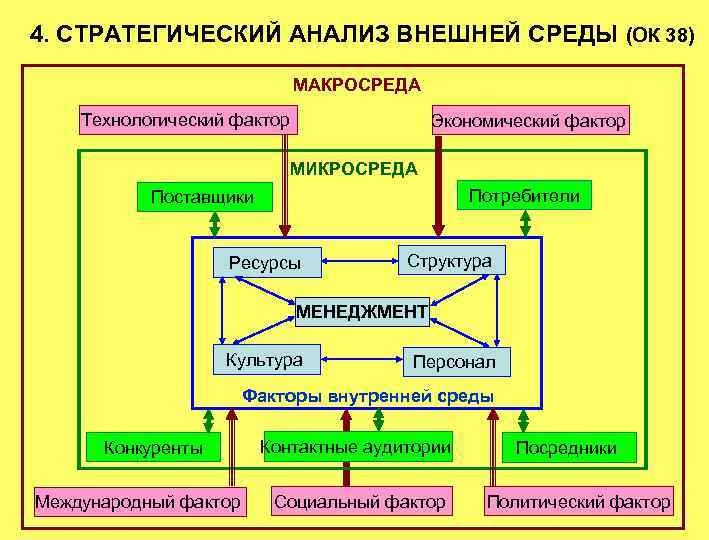 4. СТРАТЕГИЧЕСКИЙ АНАЛИЗ ВНЕШНЕЙ СРЕДЫ (ОК 38)

МАКРОСРЕДА

Технологический фактор

Экономический фактор

МИКРОСРЕДА

Поставщики

Потребители

Ресурсы

Структура

МЕНЕДЖМЕНТ

Культура

Персонал

Факторы внутренней среды

Конкуренты

Контактные аудитории

Посредники

Международный фактор

Социальный фактор

Политический фактор